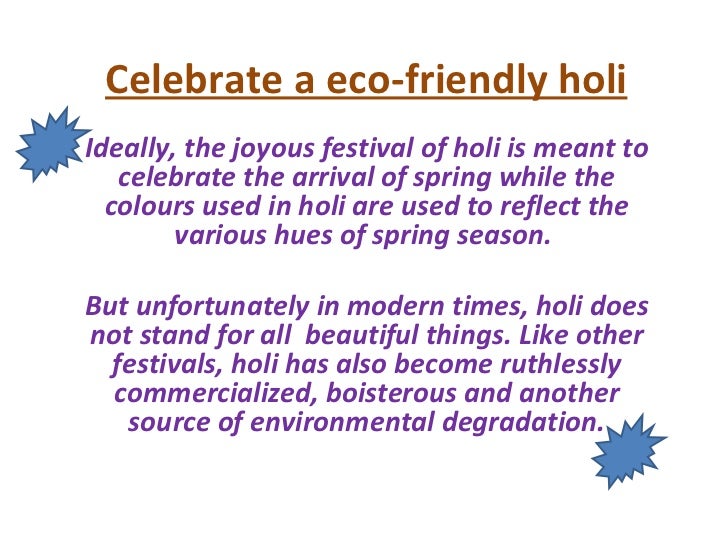 Celebrate a eco-friendly holi

Ideally, the joyous festival of holi is meant to celebrate the arrival of spring while the colours used in holi are used to reflect the various hues of spring season.

But unfortunately in modern times, holi does not stand for all  beautiful things. Like other festivals, holi has also become ruthlessly commercialized, boisterous and another source of environmental degradation.